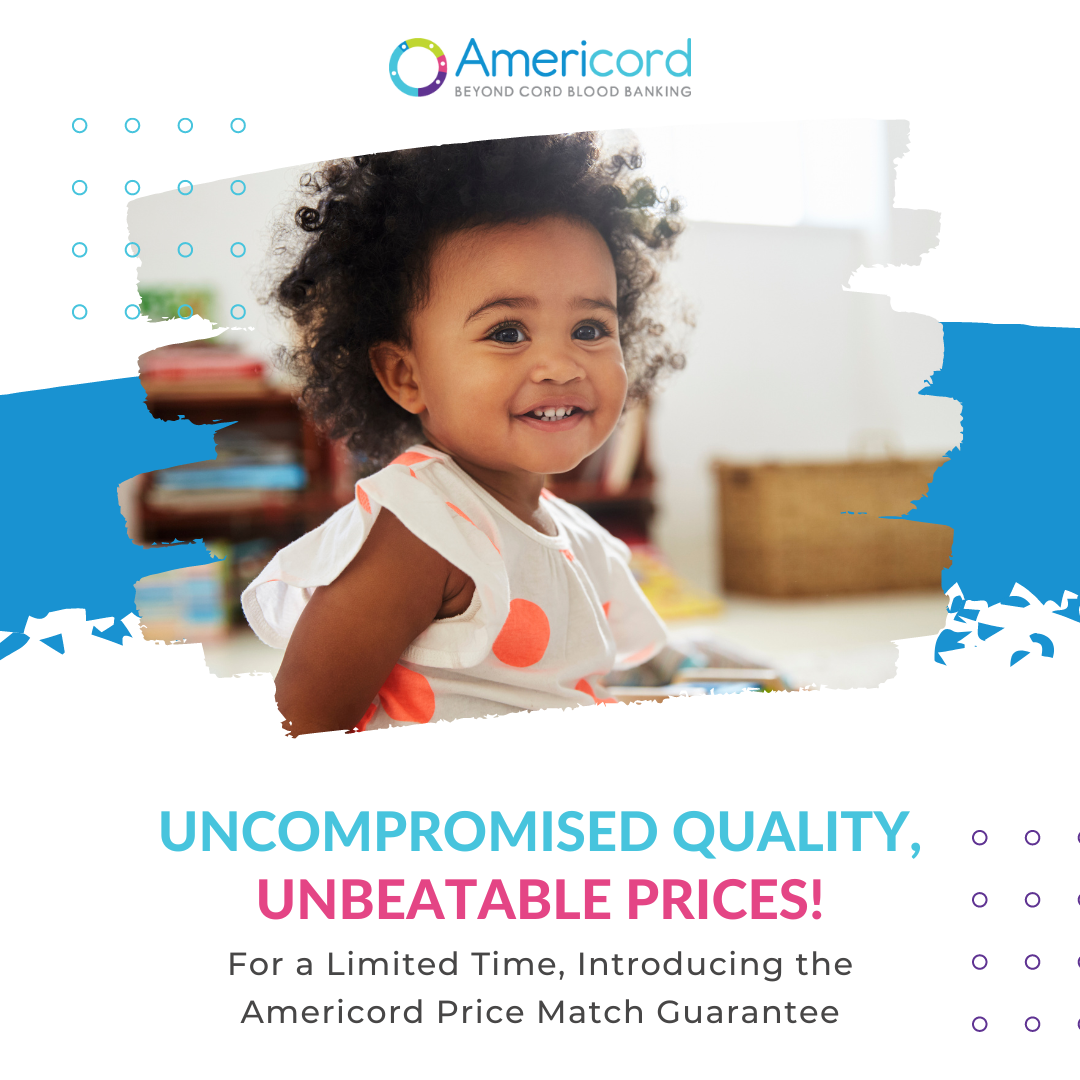 Americord
BEYOND CORD BLOOD BANKING

UNCOMPROMISED QUALITY,
UNBEATABLE PRICES!

For a Limited Time, Introducing the Americord Price Match Guarantee